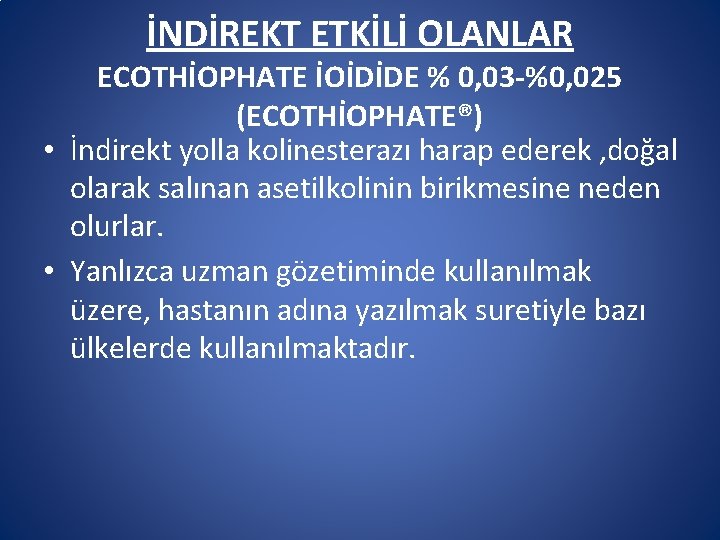 İNDİREKT ETKİLİ OLANLAR

ECOTHİOPHATE İOİDİDE % 0,03-%0,025 (ECOTHİOPHATE®)

• İndirekt yolla kolinesterazı harap ederek ,doğal olarak salınan asetilkolinin birikmesine neden olurlar.

• Yanlızca uzman gözetiminde kullanılmak üzere, hastanın adına yazılmak suretiyle bazı ülkelerde kullanılmaktadır.